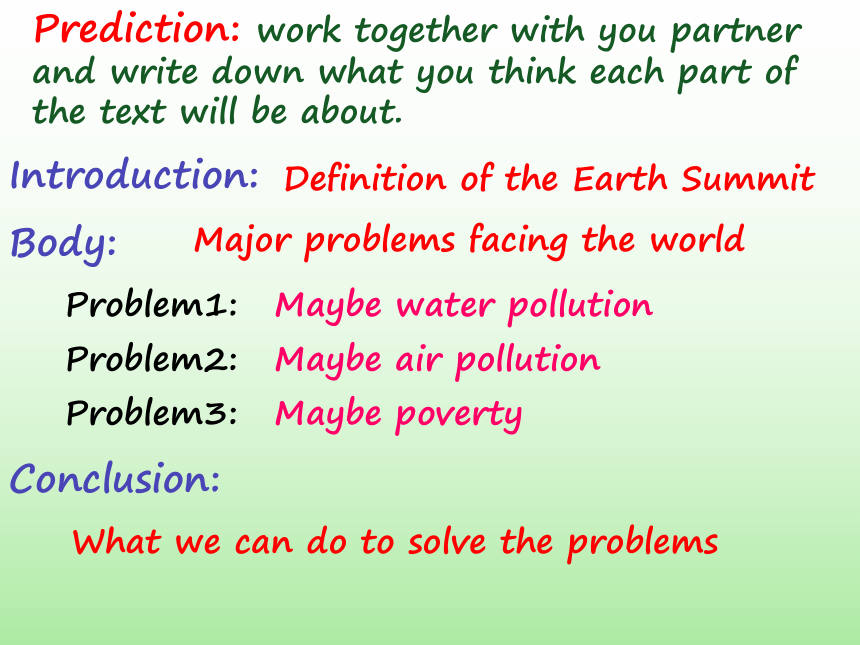 Prediction: work together with you partner and write down what you think each part of the text will be about.

Introduction: Definition of the Earth Summit

Body: Major problems facing the world

Problem1: Maybe water pollution

Problem2: Maybe air pollution

Problem3: Maybe poverty

Conclusion:

What we can do to solve the problems